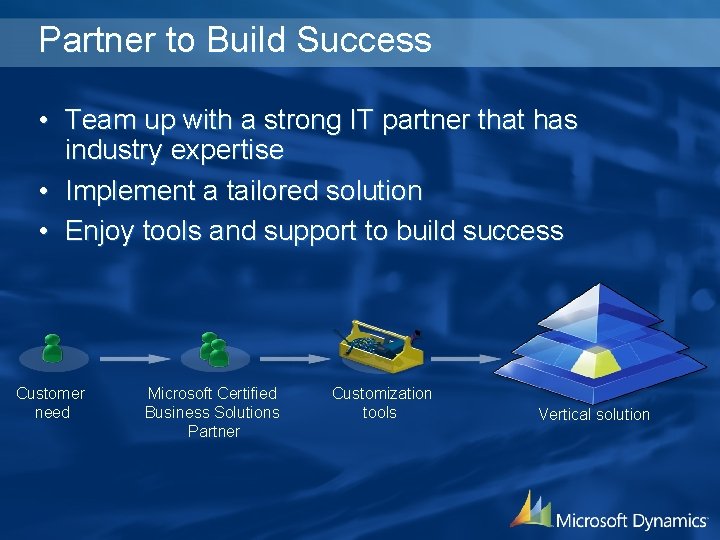 Partner to Build Success

• Team up with a strong IT partner that has industry expertise
• Implement a tailored solution
• Enjoy tools and support to build success

Customer need

Microsoft Certified Business Solutions Partner

Customization tools

Vertical solution

Microsoft Dynamics